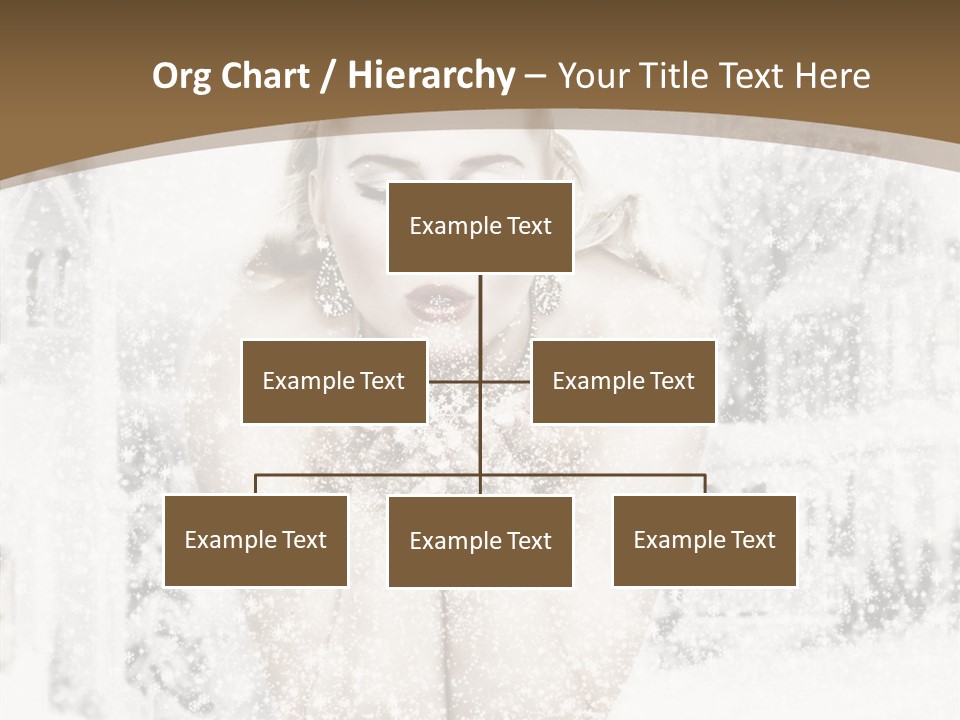 Org Chart / Hierarchy – Your Title Text Here

Example Text

Example Text

Example Text

Example Text

Example Text

Example Text